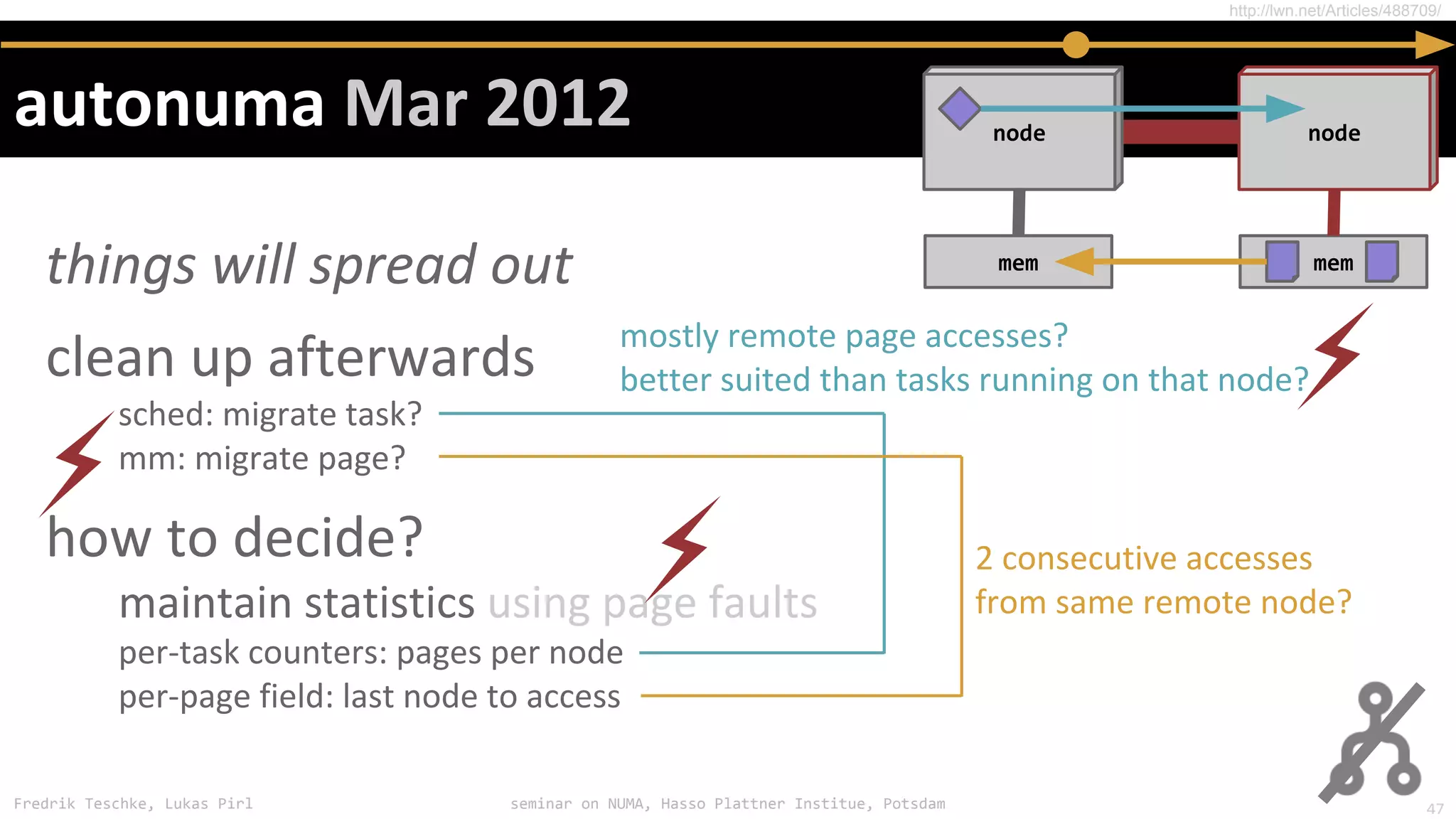 http://lwn.net/Articles/488709/

autonuma Mar 2012

node

node

mem

mem

things will spread out

clean up afterwards

sched: migrate task?

mm: migrate page?

mostly remote page accesses?
better suited than tasks running on that node?

how to decide?

maintain statistics using page faults

per-task counters: pages per node

per-page field: last node to access

2 consecutive accesses
from same remote node?

Fredrik Teschke, Lukas Pirl

seminar on NUMA, Hasso Plattner Institue, Potsdam

47